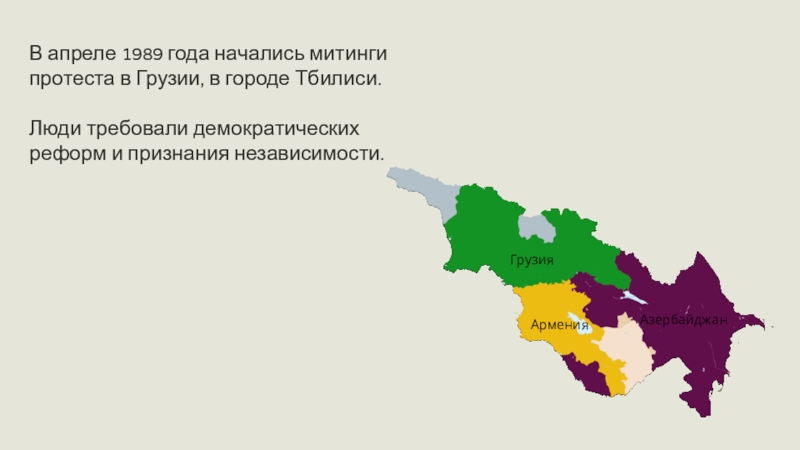 В апреле 1989 года начались митинги протеста в Грузии, в городе Тбилиси.

Люди требовали демократических реформ и признания независимости.

Грузия

Армения

Азербайджан